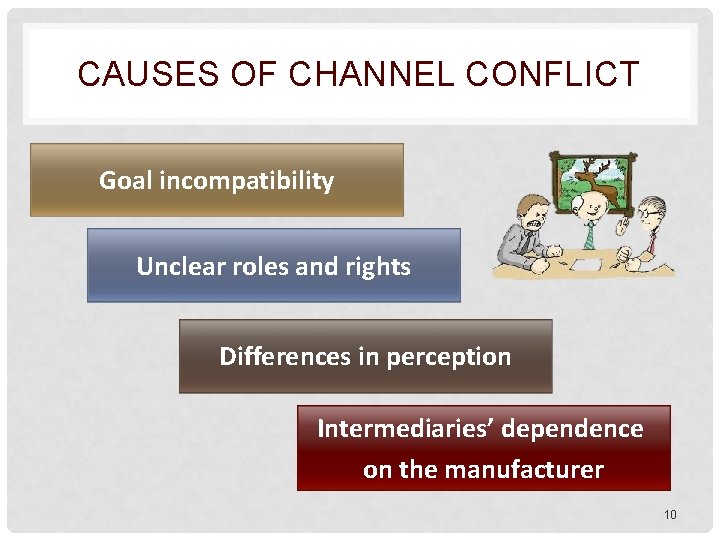 CAUSES OF CHANNEL CONFLICT

Goal incompatibility

Unclear roles and rights

Differences in perception

Intermediaries' dependence on the manufacturer

10